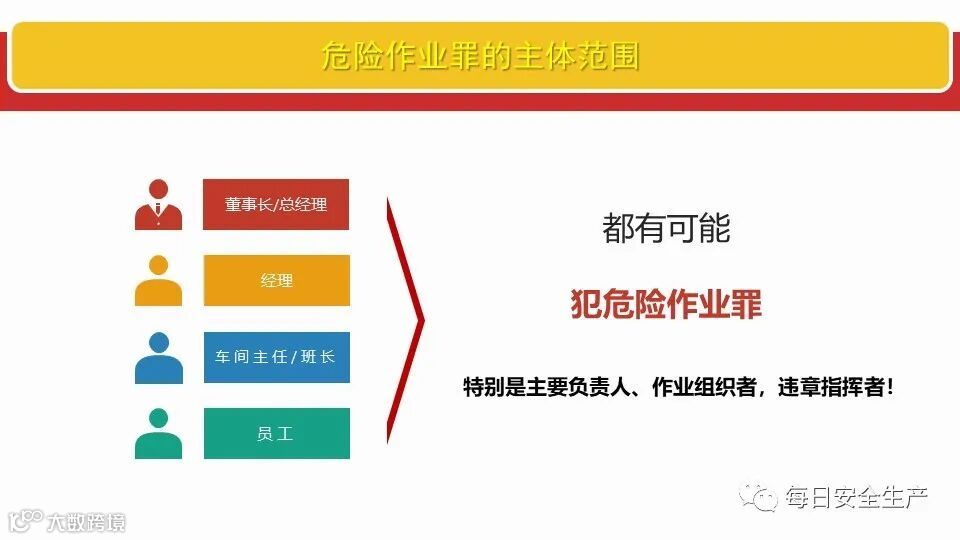 危险作业罪的主体范围

董事长/总经理

经理

车间主任/班长

员工

都有可能

犯危险作业罪

特别是主要负责人、作业组织者，违章指挥者！

每日安全生产

大数跨境